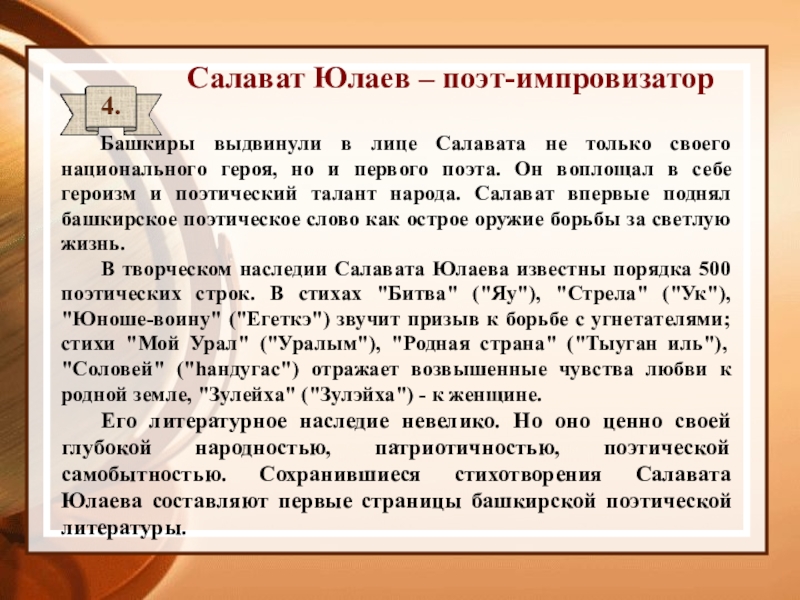 Салават Юлаев – поэт-импровизатор

4.

Башкиры выдвинули в лице Салавата не только своего национального героя, но и первого поэта. Он воплощал в себе героизм и поэтический талант народа. Салават впервые поднял башкирское поэтическое слово как острое оружие борьбы за светлую жизнь.

В творческом наследии Салавата Юлаева известны порядка 500 поэтических строк. В стихах "Битва" ("Яу"), "Стрела" ("Ук"), "Юноше-воину" ("Егеткэ") звучит призыв к борьбе с угнетателями; стихи "Мой Урал" ("Уралым"), "Родная страна" ("Тыуган иль"), "Соловей" ("hандугас") отражает возвышенные чувства любви к родной земле, "Зулейха" ("Зулэйха") - к женщине.

Его литературное наследие невелико. Но оно ценно своей глубокой народностью, патриотичностью, поэтической самобытностью. Сохранившиеся стихотворения Салавата Юлаева составляют первые страницы башкирской поэтической литературы.